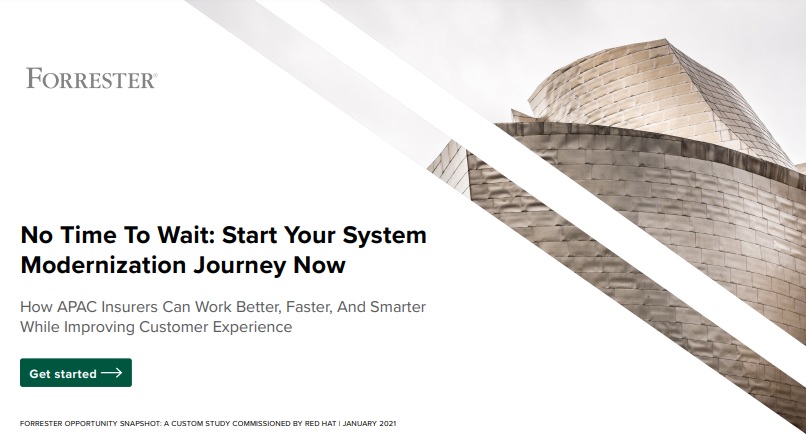 FORRESTER®

No Time To Wait: Start Your System Modernization Journey Now

How APAC Insurers Can Work Better, Faster, And Smarter While Improving Customer Experience

Get started ⟶

FORRESTER OPPORTUNITY SNAPSHOT: A CUSTOM STUDY COMMISSIONED BY RED HAT | JANUARY 2021